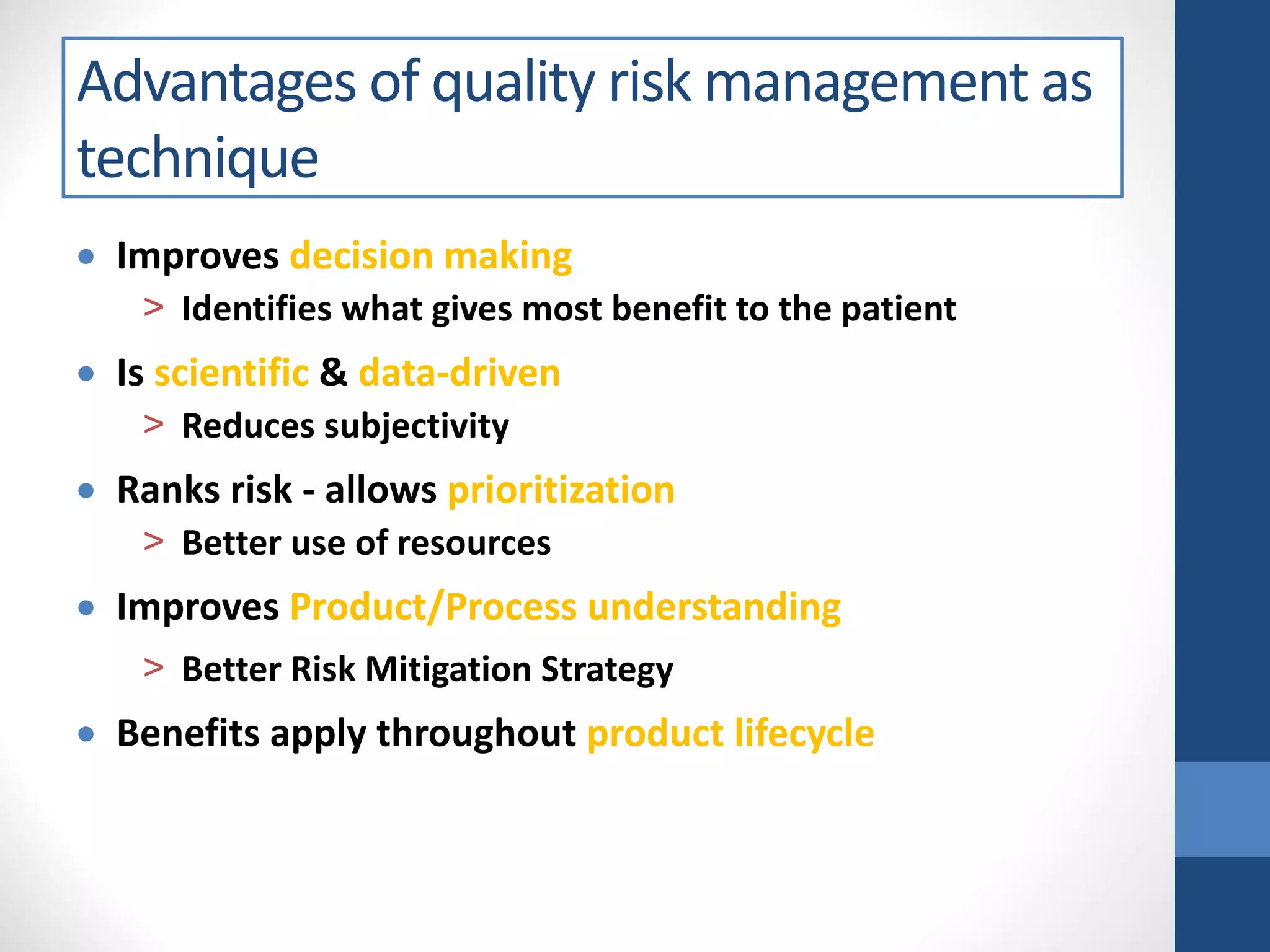 Advantages of quality risk management as technique

• Improves decision making
  > Identifies what gives most benefit to the patient
• Is scientific & data-driven
  > Reduces subjectivity
• Ranks risk - allows prioritization
  > Better use of resources
• Improves Product/Process understanding
  > Better Risk Mitigation Strategy
• Benefits apply throughout product lifecycle